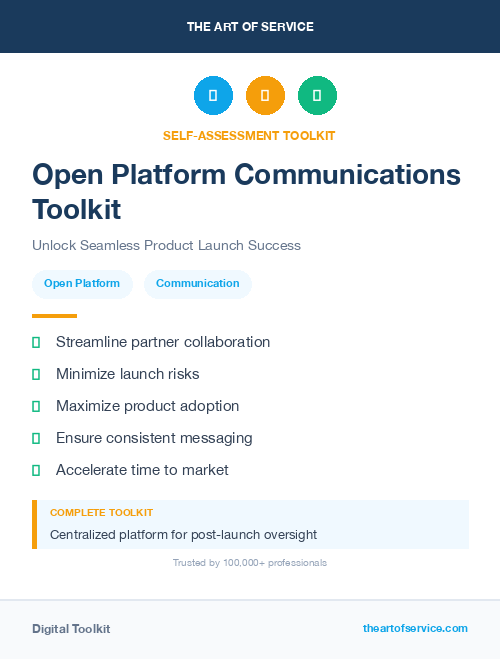 THE ART OF SERVICE

SELF-ASSESSMENT TOOLKIT

Open Platform Communications Toolkit

Unlock Seamless Product Launch Success

Open Platform Communication

Streamline partner collaboration

Minimize launch risks

Maximize product adoption

Ensure consistent messaging

Accelerate time to market

COMPLETE TOOLKIT

Centralized platform for post-launch oversight

Trusted by 100,000+ professionals

Digital Toolkit theartofservice.com